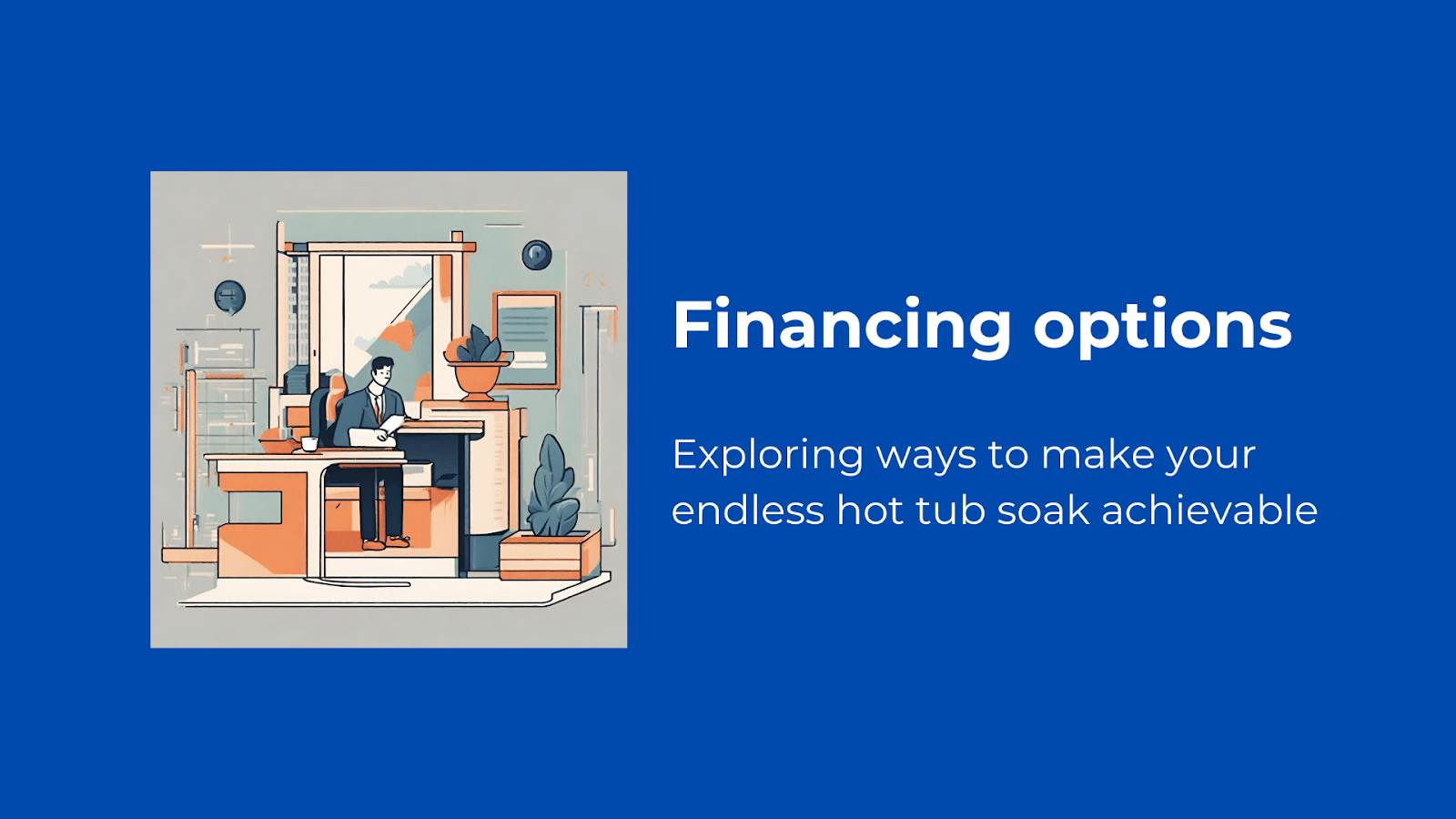 Financing options

Exploring ways to make your endless hot tub soak achievable